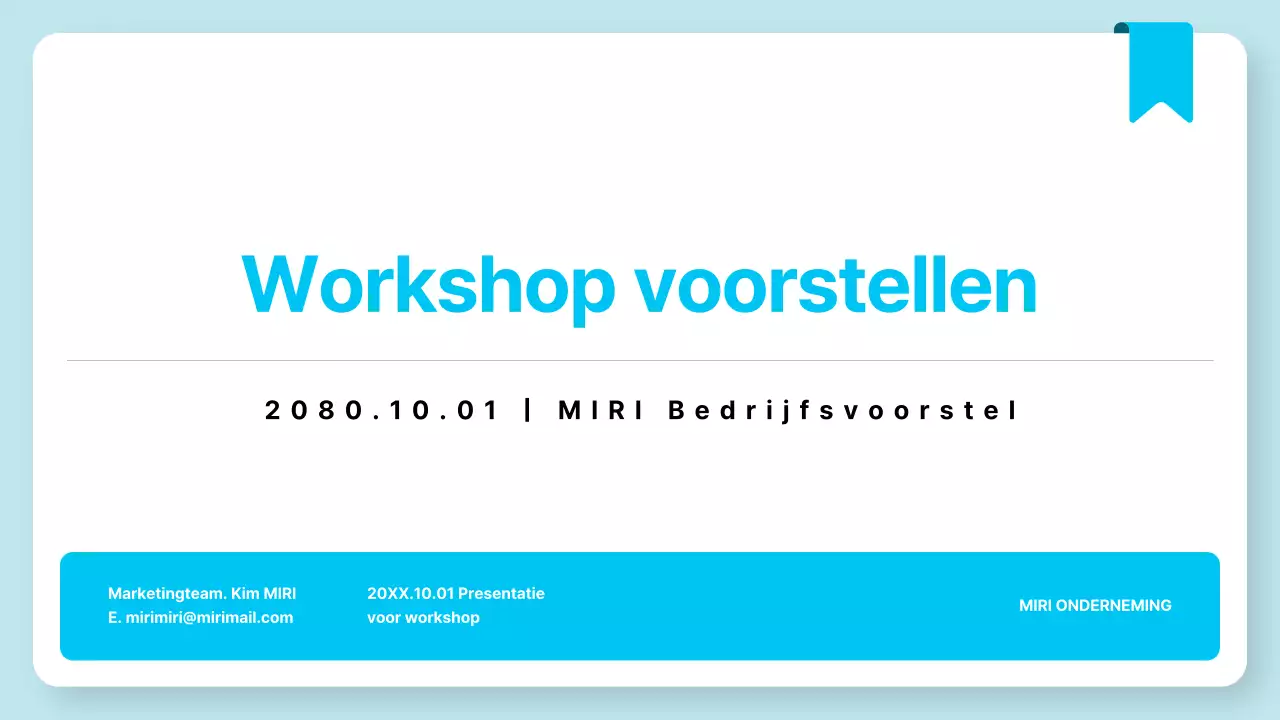 Workshop voorstellen

2080.10.01 | MIRI Bedrijfsvoorstel

Marketingteam. Kim MIRI
E. mirimiri@mirimail.com

20XX.10.01 Presentatie voor workshop

MIRI ONDERNEMING